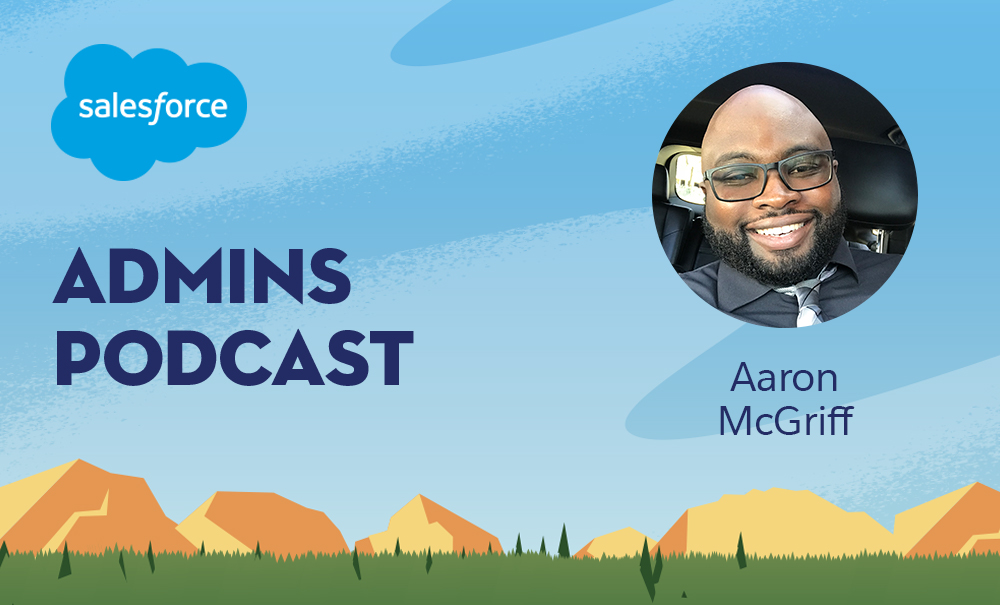 salesforce

ADMINS PODCAST

Aaron McGriff